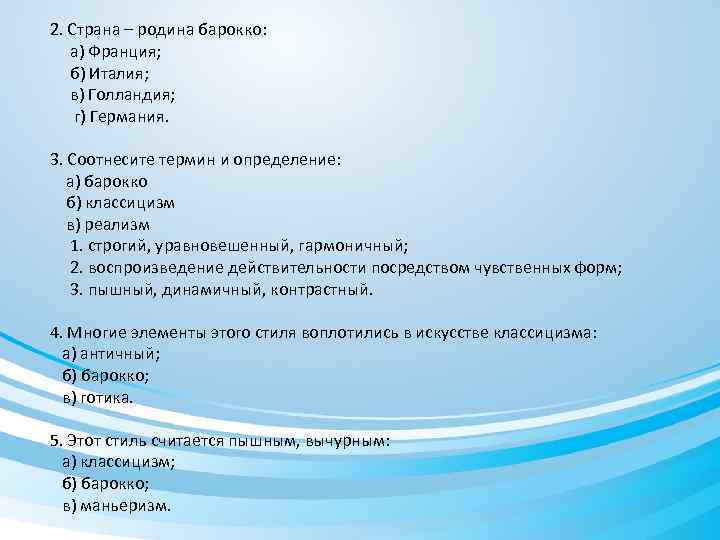 2. Страна – родина барокко:
а) Франция;
б) Италия;
в) Голландия;
г) Германия.

3. Соотнесите термин и определение:
а) барокко
б) классицизм
в) реализм
1. строгий, уравновешенный, гармоничный;
2. воспроизведение действительности посредством чувственных форм;
3. пышный, динамичный, контрастный.

4. Многие элементы этого стиля воплотились в искусстве классицизма:
а) античный;
б) барокко;
в) готика.

5. Этот стиль считается пышным, вычурным:
а) классицизм;
б) барокко;
в) маньеризм.